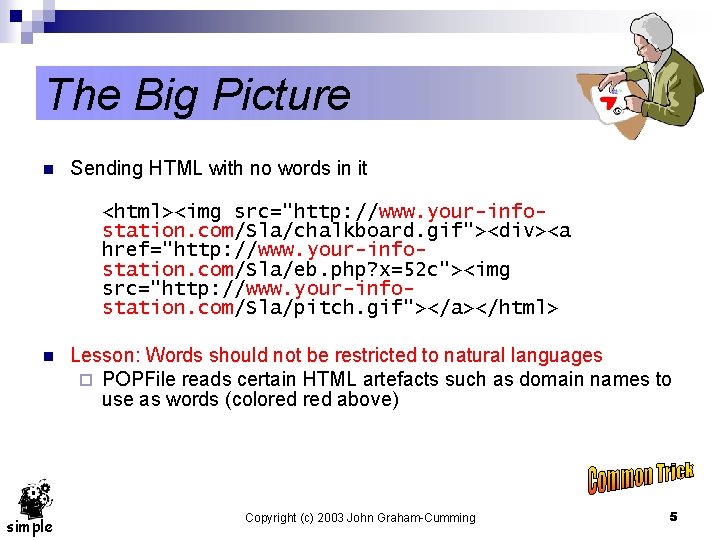 The Big Picture

Sending HTML with no words in it

<html><img src="http://www.your-info-station.com/Sla/chalkboard.gif"><div><a href="http://www.your-info-station.com/Sla/eb.php?x=52c"><img src="http://www.your-info-station.com/Sla/pitch.gif"></a></html>

Lesson: Words should not be restricted to natural languages

POPFile reads certain HTML artefacts such as domain names to use as words (colored red above)

Common Trick

simple

Copyright (c) 2003 John Graham-Cumming

5